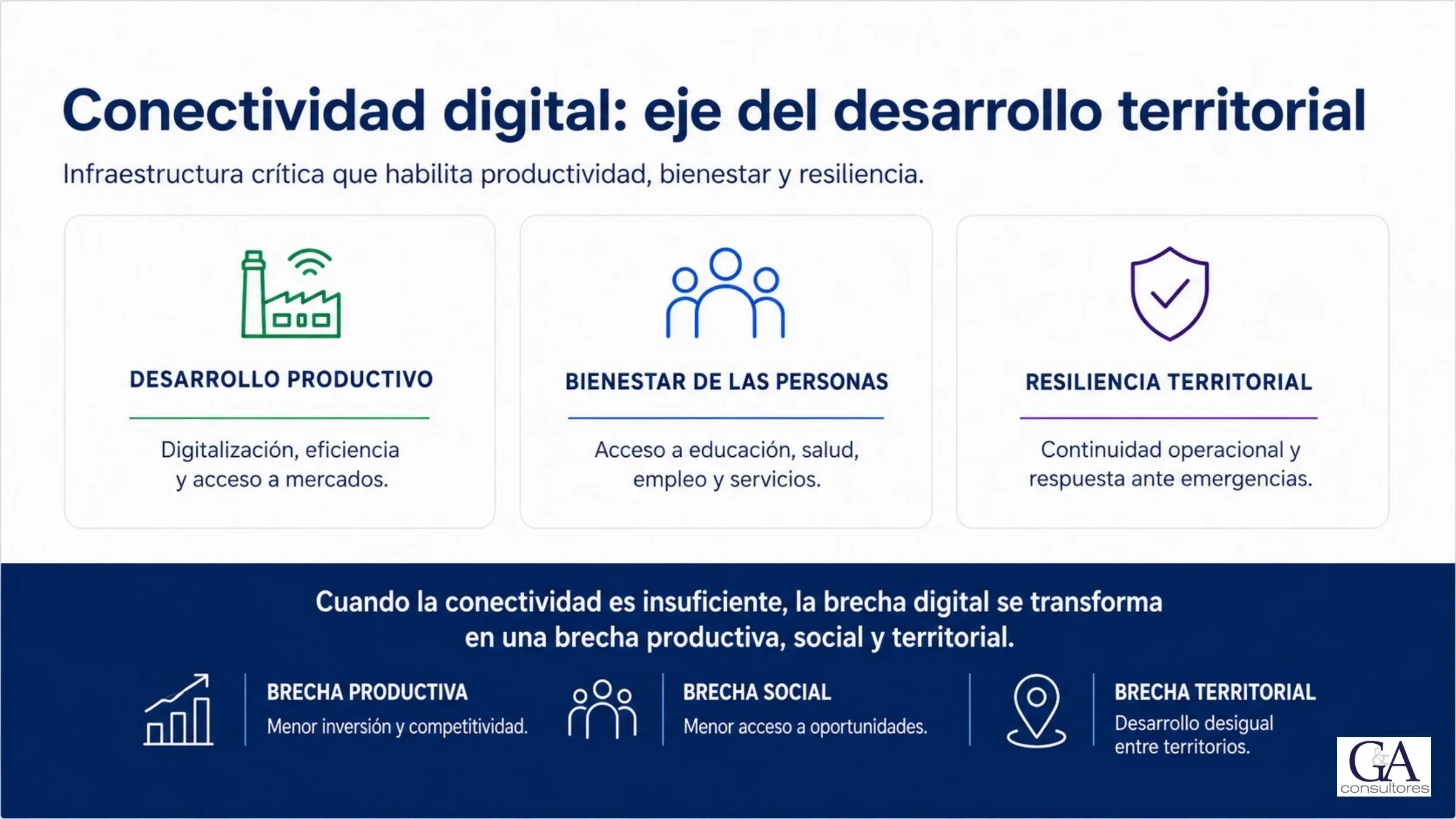 Conectividad digital: eje del desarrollo territorial

Infraestructura crítica que habilita productividad, bienestar y resiliencia.

DESARROLLO PRODUCTIVO

Digitalización, eficiencia y acceso a mercados.

BIENESTAR DE LAS PERSONAS

Acceso a educación, salud, empleo y servicios.

RESILIENCIA TERRITORIAL

Continuidad operacional y respuesta ante emergencias.

Cuando la conectividad es insuficiente, la brecha digital se transforma en una brecha productiva, social y territorial.

BRECHA PRODUCTIVA
Menor inversión y competitividad.

BRECHA SOCIAL
Menor acceso a oportunidades.

BRECHA TERRITORIAL
Desarrollo desigual entre territorios.

G&A
consultores